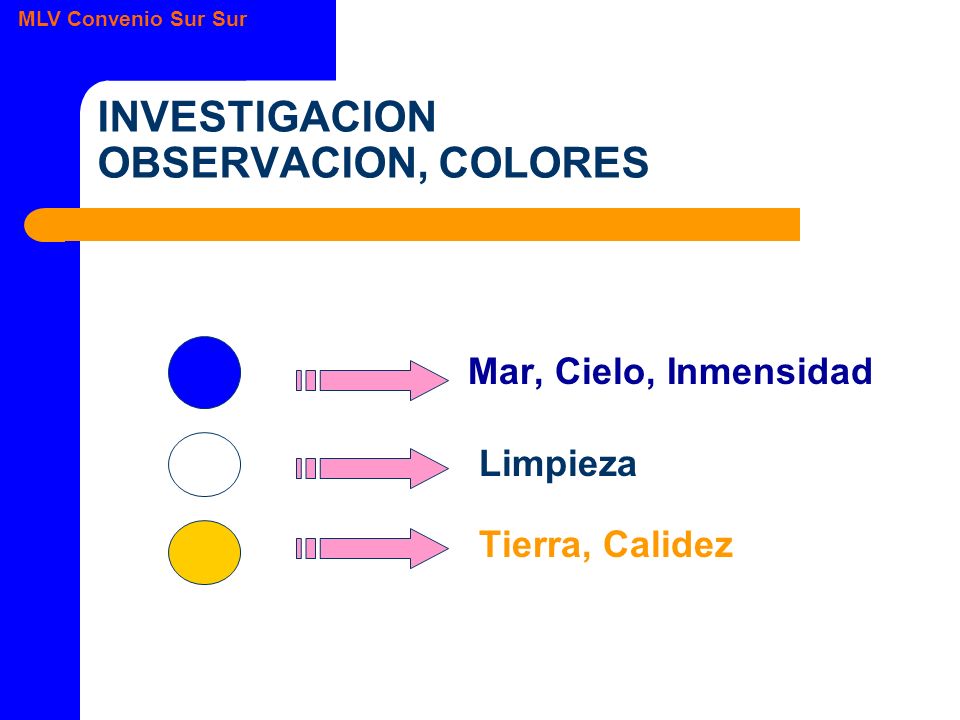 MLV Convenio Sur Sur

INVESTIGACION
OBSERVACION, COLORES

Mar, Cielo, Inmensidad

Limpieza

Tierra, Calidez